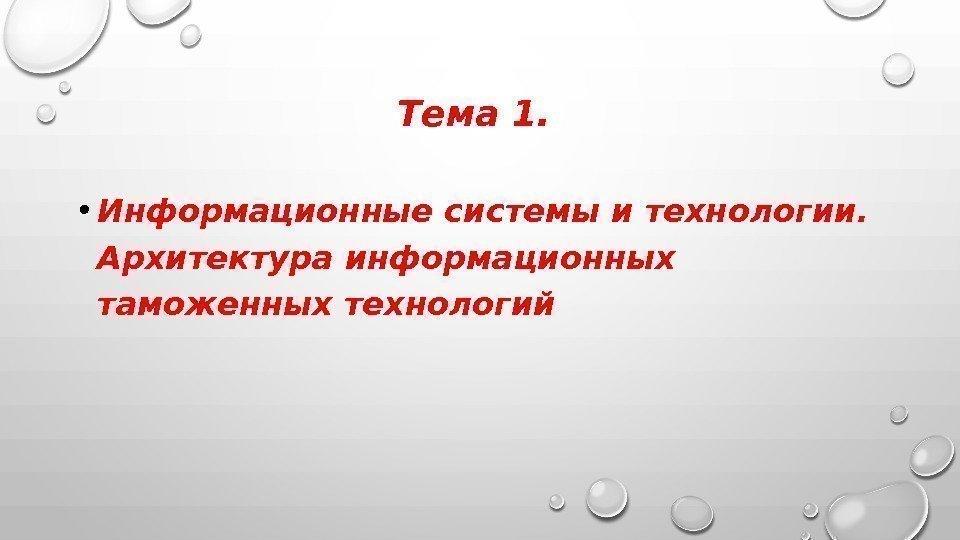 Тема 1.

• Информационные системы и технологии. Архитектура информационных таможенных технологий